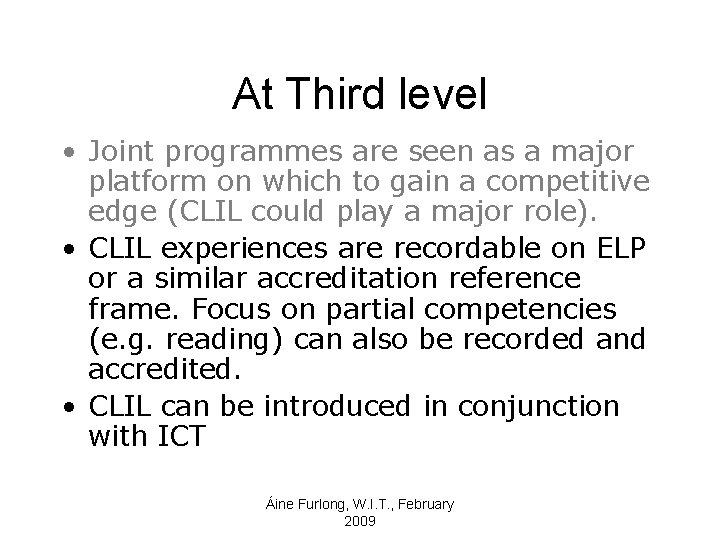 At Third level

• Joint programmes are seen as a major platform on which to gain a competitive edge (CLIL could play a major role).
• CLIL experiences are recordable on ELP or a similar accreditation reference frame. Focus on partial competencies (e.g. reading) can also be recorded and accredited.
• CLIL can be introduced in conjunction with ICT

Áine Furlong, W.I.T., February 2009